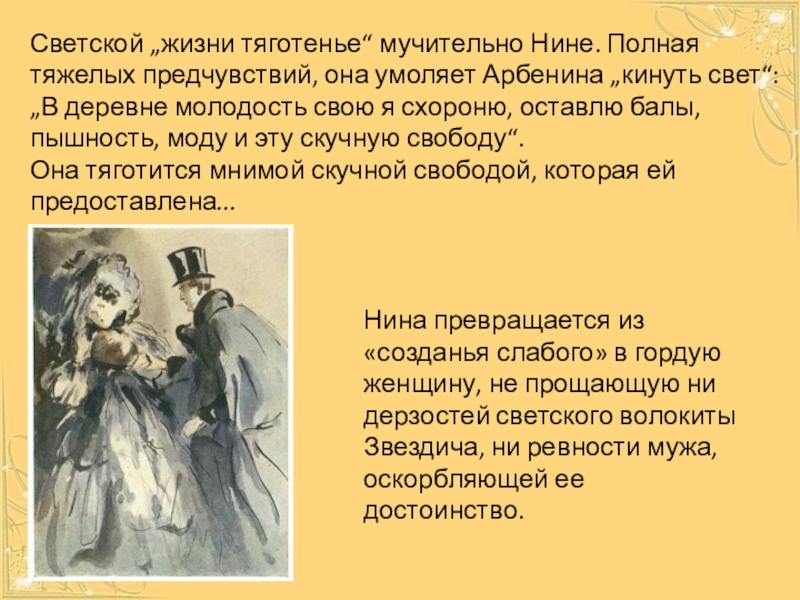 Светской „жизни тяготенье“ мучительно Нине. Полная тяжелых предчувствий, она умоляет Арбенина „кинуть свет“: „В деревне молодость свою я схороню, оставлю балы, пышность, моду и эту скучную свободу“.
Она тяготится мнимой скучной свободой, которая ей предоставлена...

Нина превращается из «созданья слабого» в гордую женщину, не прощающую ни дерзостей светского волокиты Звездича, ни ревности мужа, оскорбляющей ее достоинство.